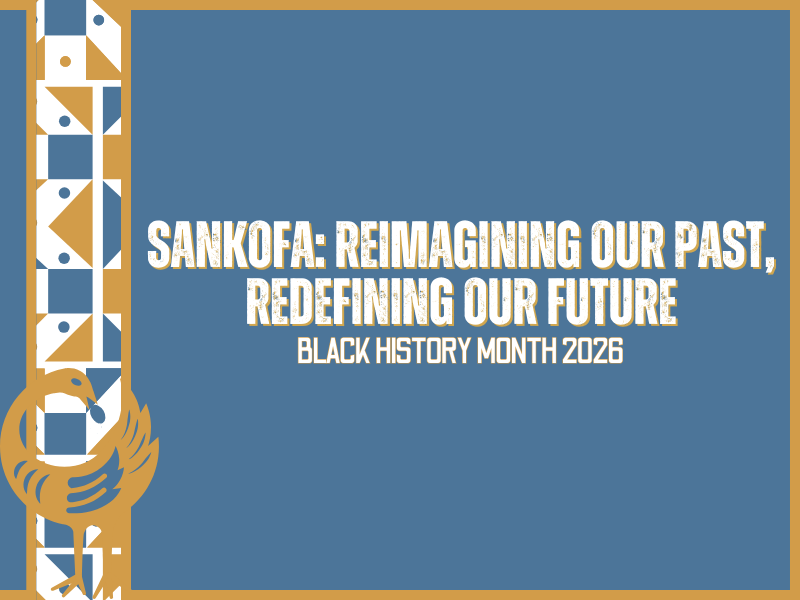 SANKOFA: REIMAGINING OUR PAST, REDEFINING OUR FUTURE
BLACK HISTORY MONTH 2026